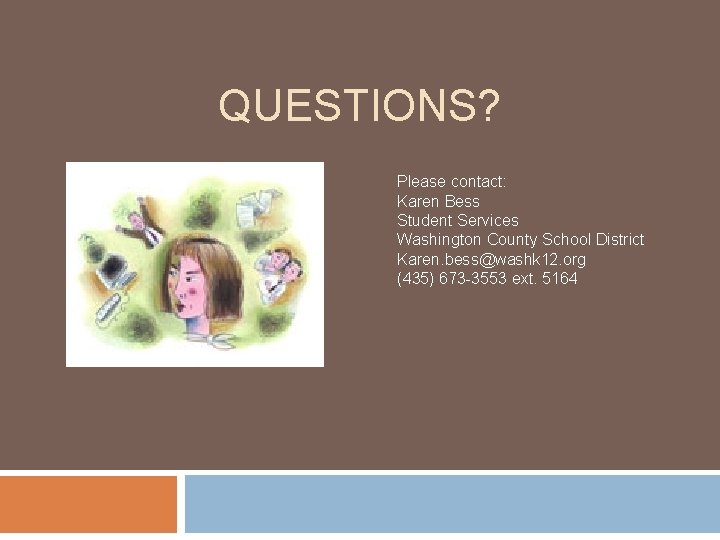 QUESTIONS?

Please contact:
Karen Bess
Student Services
Washington County School District
Karen.bess@washk12.org
(435) 673-3553 ext. 5164